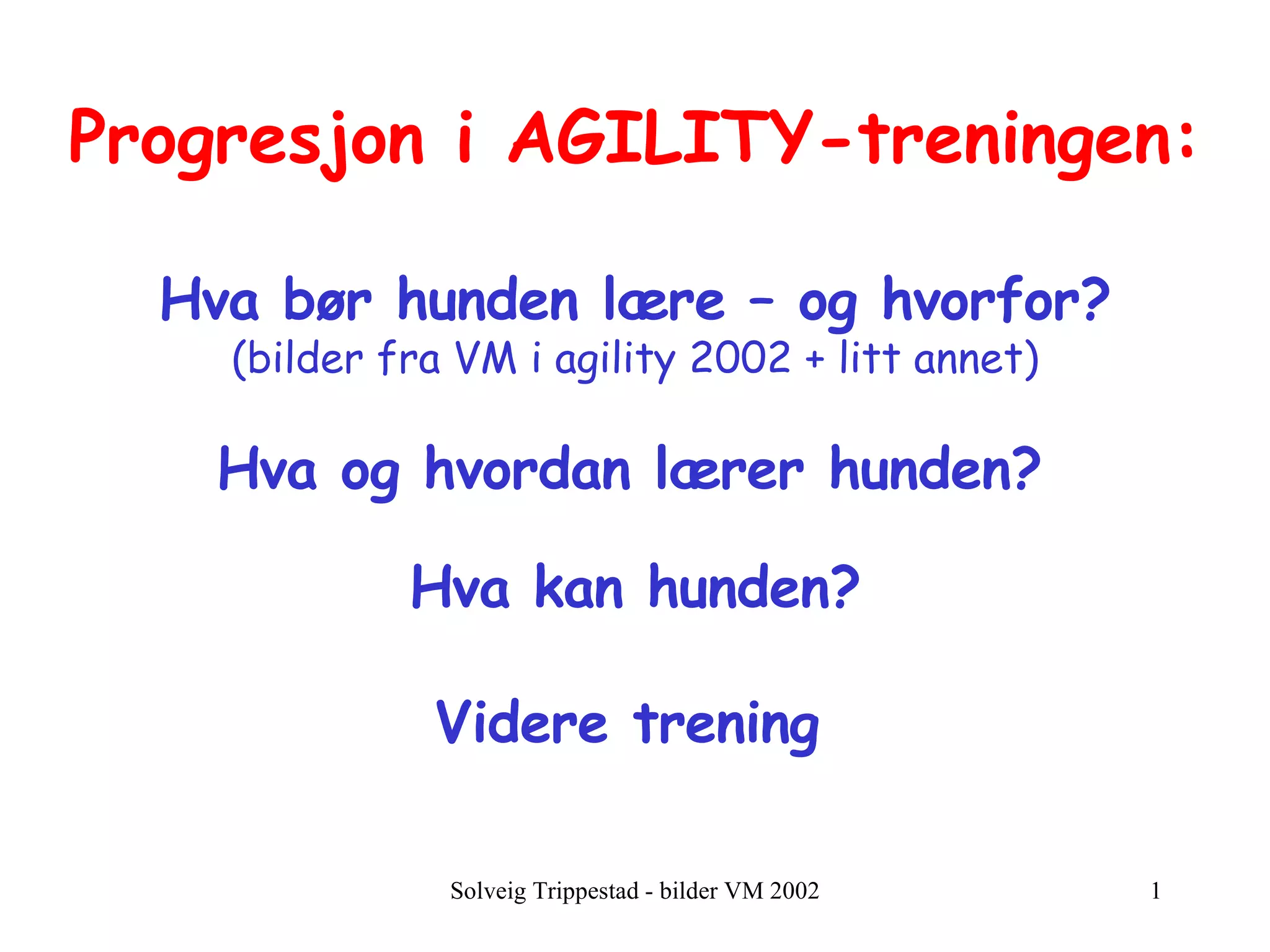 Progresjon i AGILITY-treningen:

Hva bør hunden lære – og hvorfor?
(bilder fra VM i agility 2002 + litt annet)

Hva og hvordan lærer hunden?

Hva kan hunden?

Videre trening

Solveig Trippestad - bilder VM 2002

1